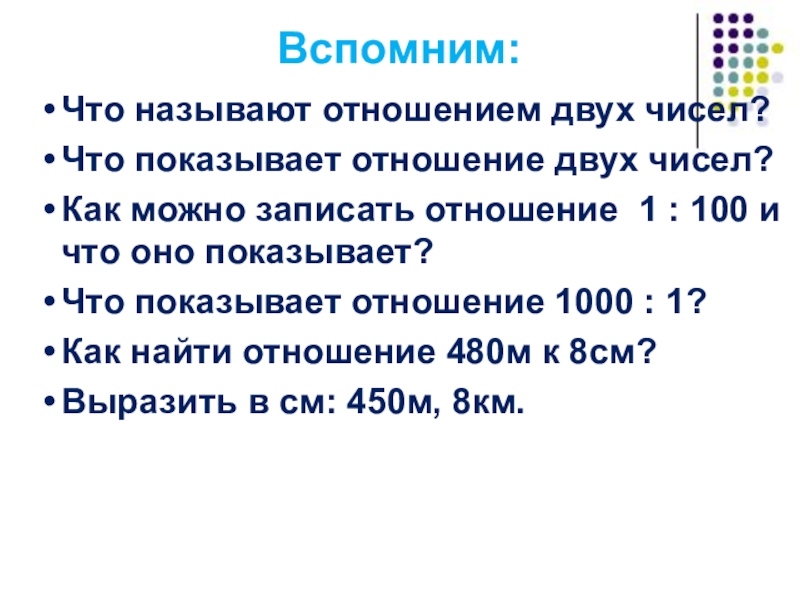 Вспомним:

• Что называют отношением двух чисел?
• Что показывает отношение двух чисел?
• Как можно записать отношение 1 : 100 и что оно показывает?
• Что показывает отношение 1000 : 1?
• Как найти отношение 480м к 8см?
• Выразить в см: 450м, 8км.